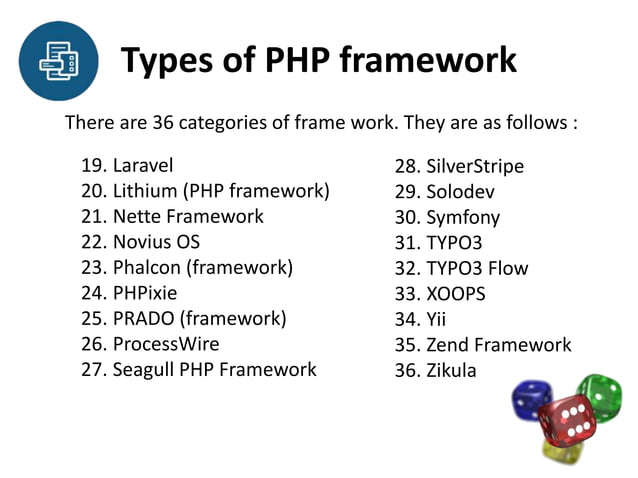 Types of PHP framework

There are 36 categories of frame work. They are as follows :

19. Laravel
20. Lithium (PHP framework)
21. Nette Framework
22. Novius OS
23. Phalcon (framework)
24. PHPixie
25. PRADO (framework)
26. ProcessWire
27. Seagull PHP Framework

28. SilverStripe
29. Solodev
30. Symfony
31. TYPO3
32. TYPO3 Flow
33. XOOPS
34. Yii
35. Zend Framework
36. Zikula